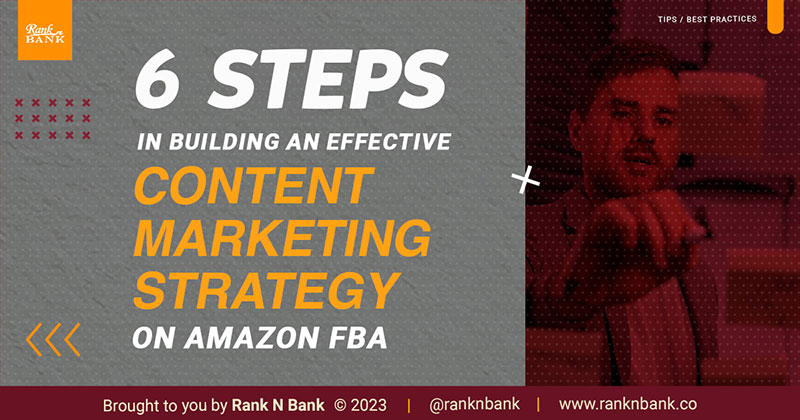 Rank n BANK

TIPS / BEST PRACTICES

6 STEPS

IN BUILDING AN EFFECTIVE

CONTENT MARKETING STRATEGY

ON AMAZON FBA

Brought to you by Rank N Bank © 2023 | @ranknbank | www.ranknbank.co